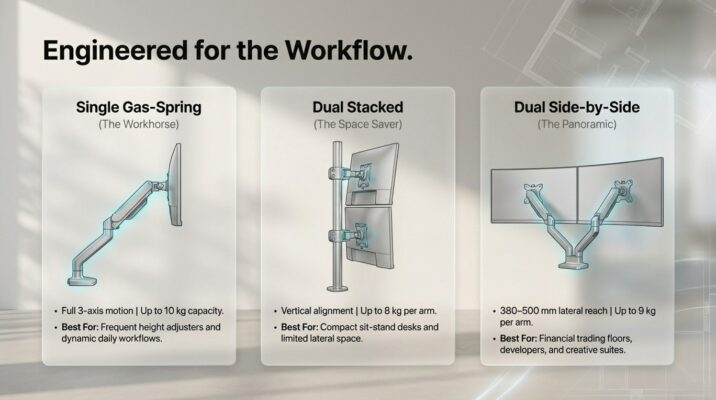 Engineered for the Workflow.

Single Gas-Spring
(The Workhorse)

• Full 3-axis motion | Up to 10 kg capacity.
• Best For: Frequent height adjusters and dynamic daily workflows.

Dual Stacked
(The Space Saver)

• Vertical alignment | Up to 8 kg per arm.
• Best For: Compact sit-stand desks and limited lateral space.

Dual Side-by-Side
(The Panoramic)

• 380–500 mm lateral reach | Up to 9 kg per arm.
• Best For: Financial trading floors, developers, and creative suites.